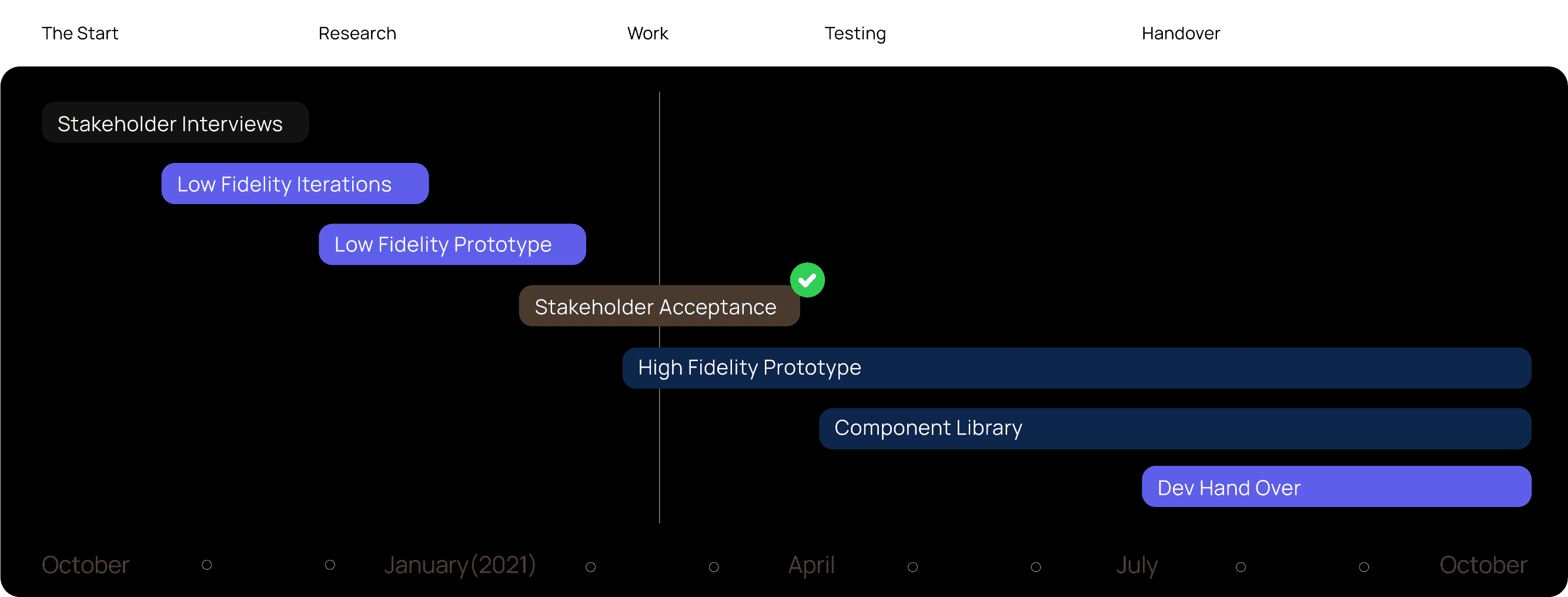 The Start Research Work Testing Handover

Stakeholder Interviews

Low Fidelity Iterations

Low Fidelity Prototype

Stakeholder Acceptance

High Fidelity Prototype

Component Library

Dev Hand Over

October January(2021) April July October